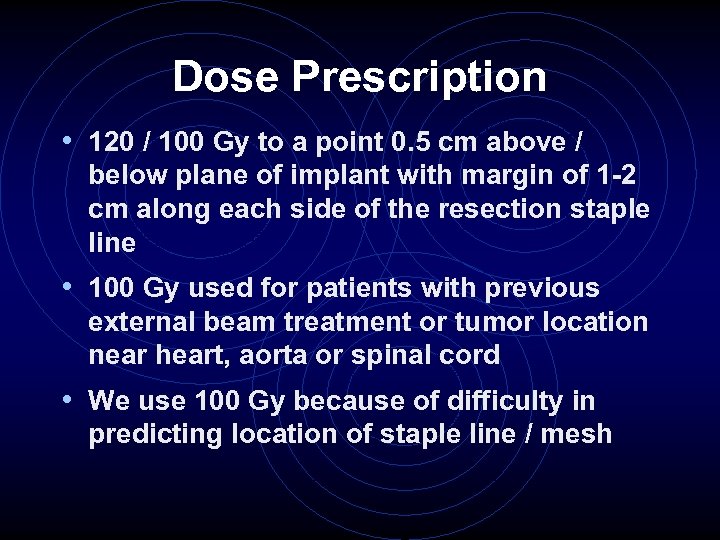 Dose Prescription

• 120 / 100 Gy to a point 0.5 cm above / below plane of implant with margin of 1-2 cm along each side of the resection staple line

• 100 Gy used for patients with previous external beam treatment or tumor location near heart, aorta or spinal cord

• We use 100 Gy because of difficulty in predicting location of staple line / mesh